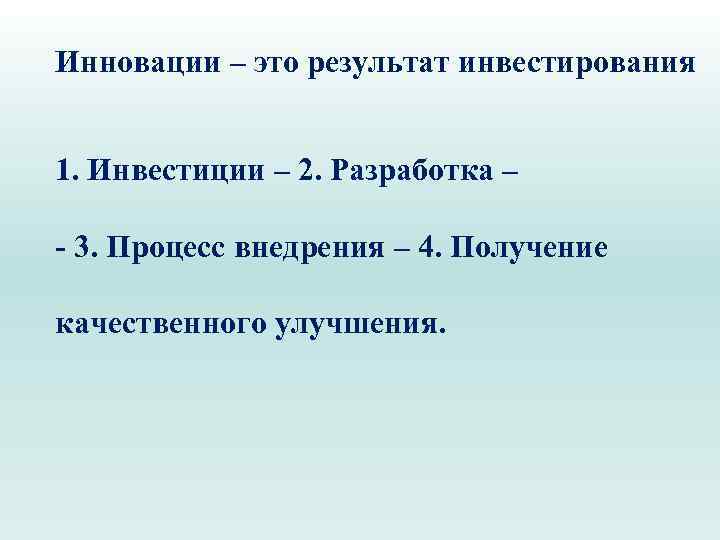 Инновации – это результат инвестирования

1. Инвестиции – 2. Разработка –

- 3. Процесс внедрения – 4. Получение

качественного улучшения.